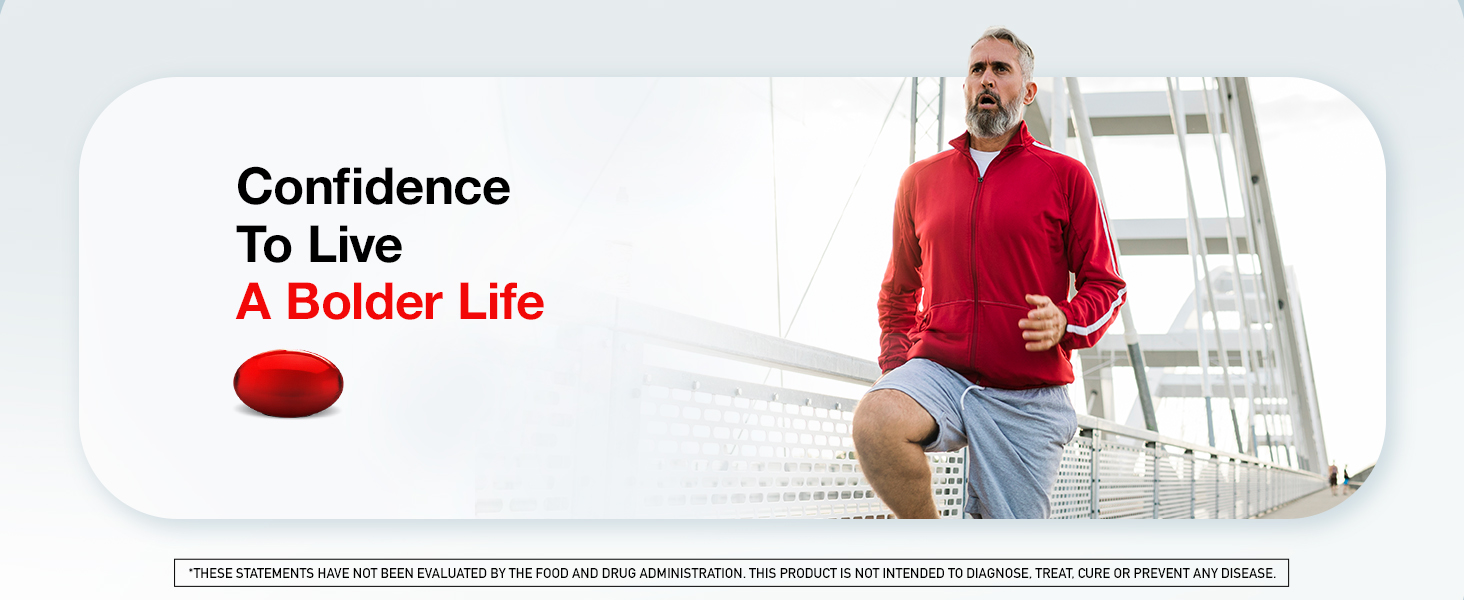 Confidence
To Live
A Bolder Life

*THESE STATEMENTS HAVE NOT BEEN EVALUATED BY THE FOOD AND DRUG ADMINISTRATION. THIS PRODUCT IS NOT INTENDED TO DIAGNOSE, TREAT, CURE OR PREVENT ANY DISEASE.